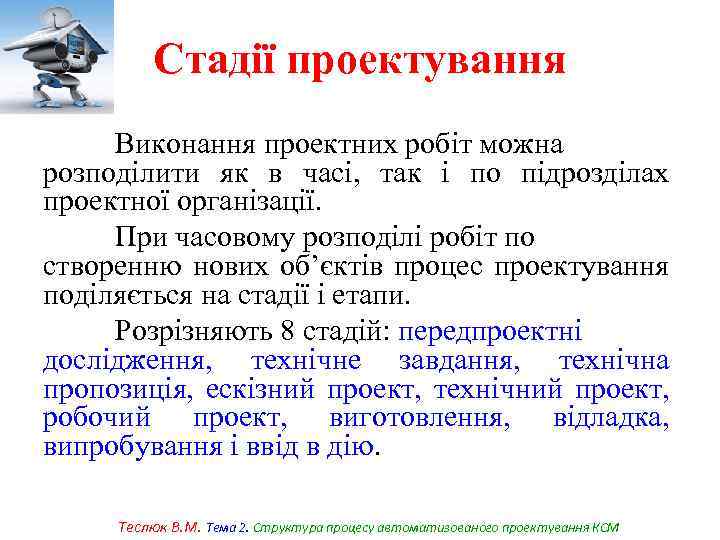 Стадії проектування

Виконання проектних робіт можна розподілити як в часі, так і по підрозділах проектної організації.

При часовому розподілі робіт по створенню нових об'єктів процес проектування поділяється на стадії і етапи.

Розрізняють 8 стадій: передпроектні дослідження, технічне завдання, технічна пропозиція, ескізний проект, технічний проект, робочий проект, виготовлення, відладка, випробування і ввід в дію.

Теслюк В.М. Тема 2. Структура процесу автоматизованого проектування КСМ